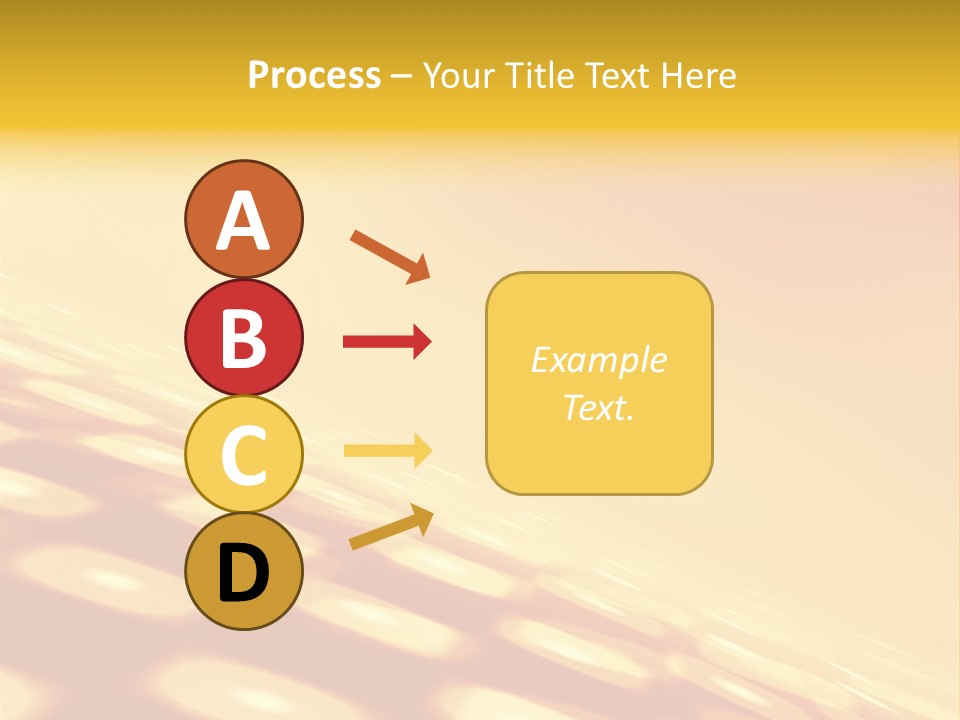 Process – Your Title Text Here

A

B

C

D

Example Text.